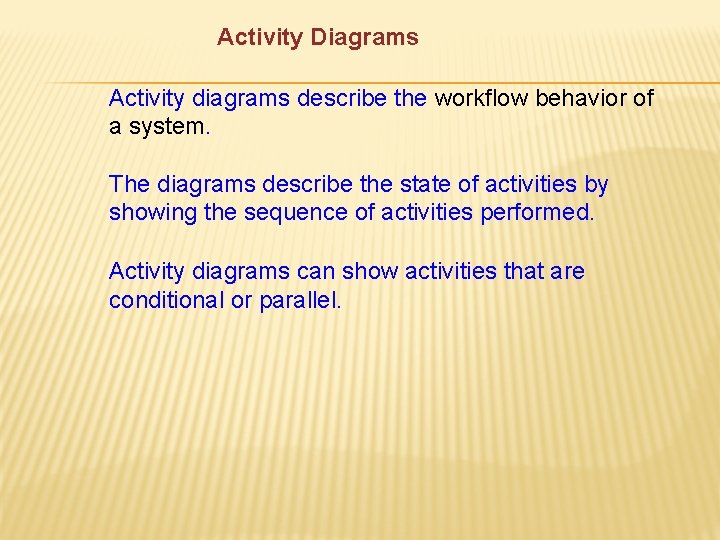 Activity Diagrams

Activity diagrams describe the workflow behavior of a system.

The diagrams describe the state of activities by showing the sequence of activities performed.

Activity diagrams can show activities that are conditional or parallel.